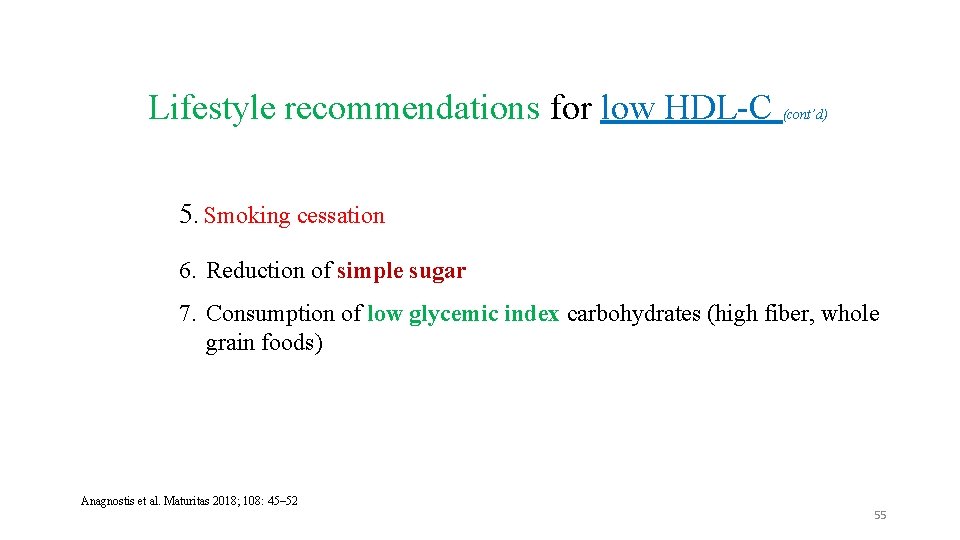 Lifestyle recommendations for low HDL-C (cont'd)

5. Smoking cessation

6. Reduction of simple sugar

7. Consumption of low glycemic index carbohydrates (high fiber, whole grain foods)

Anagnostis et al. Maturitas 2018; 108: 45–52

55